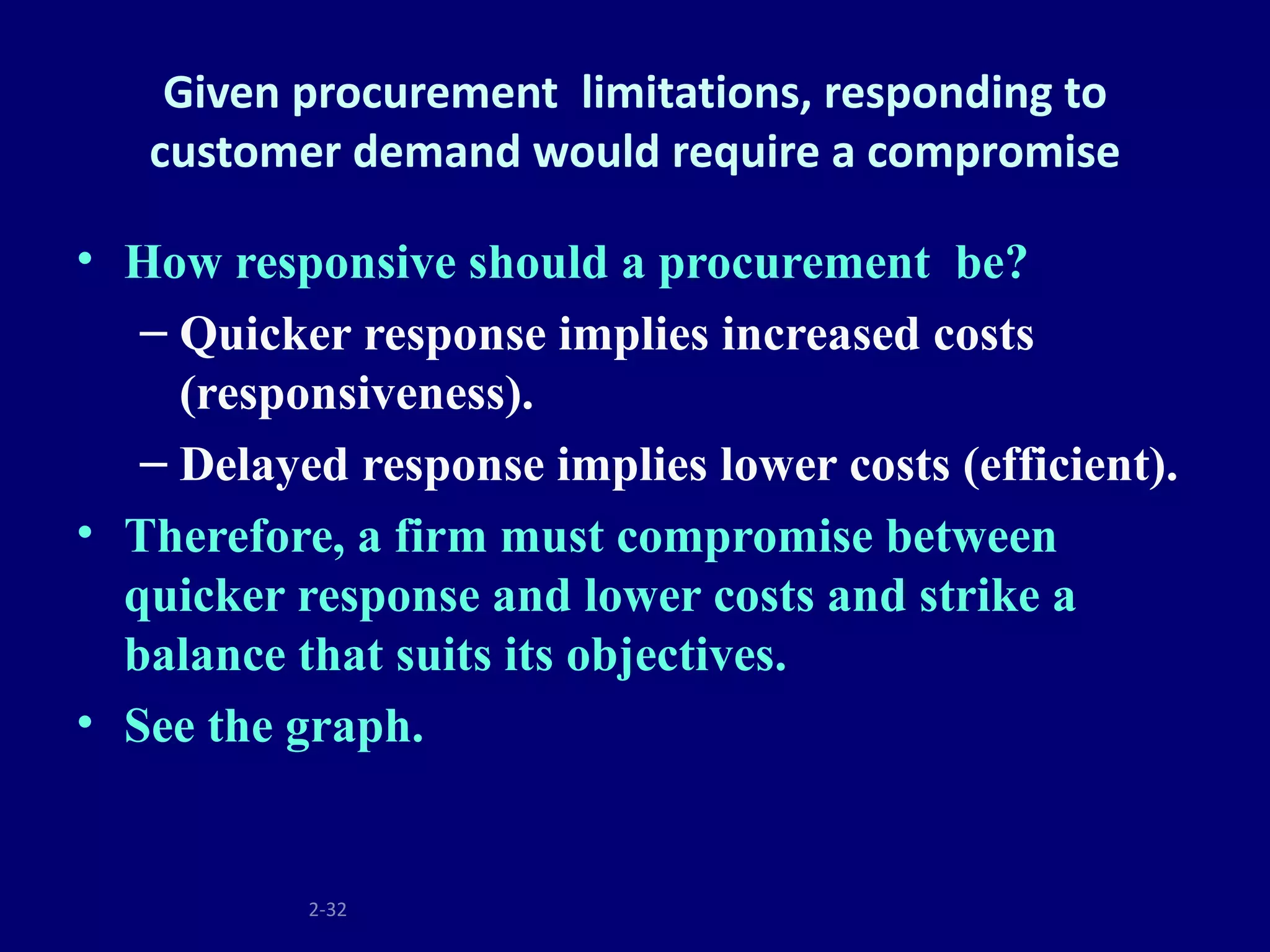 Given procurement limitations, responding to customer demand would require a compromise

• How responsive should a procurement be?
– Quicker response implies increased costs (responsiveness).
– Delayed response implies lower costs (efficient).
• Therefore, a firm must compromise between quicker response and lower costs and strike a balance that suits its objectives.
• See the graph.

2-32